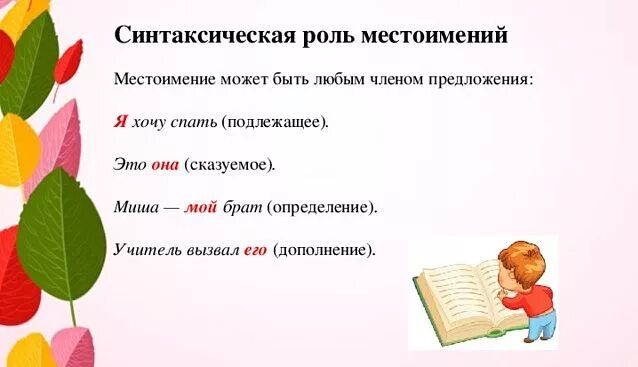 Синтаксическая роль местоимений

Местоимение может быть любым членом предложения:

Я хочу спать (подлежащее).

Это она (сказуемое).

Миша — мой брат (определение).

Учитель вызвал его (дополнение).